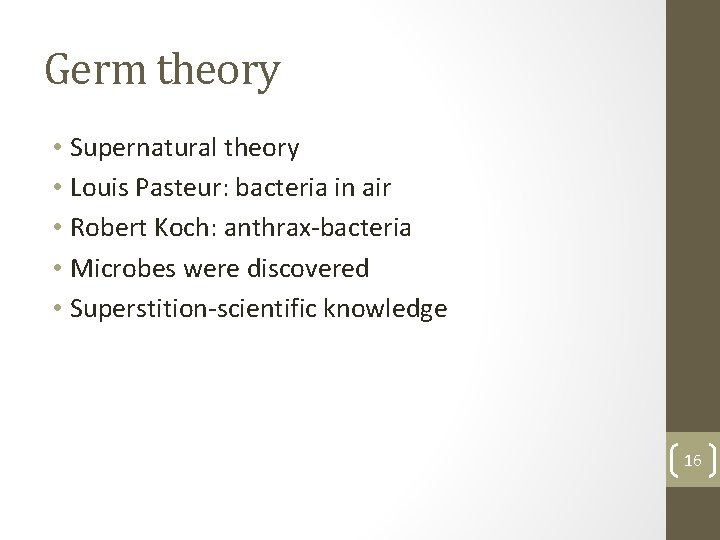 Germ theory

• Supernatural theory
• Louis Pasteur: bacteria in air
• Robert Koch: anthrax-bacteria
• Microbes were discovered
• Superstition-scientific knowledge

16